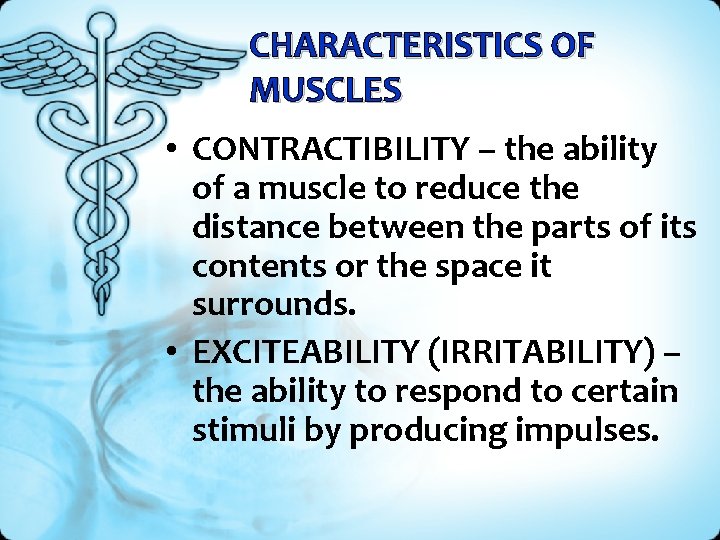 CHARACTERISTICS OF MUSCLES

• CONTRACTIBILITY – the ability of a muscle to reduce the distance between the parts of its contents or the space it surrounds.

• EXCITEABILITY (IRRITABILITY) – the ability to respond to certain stimuli by producing impulses.